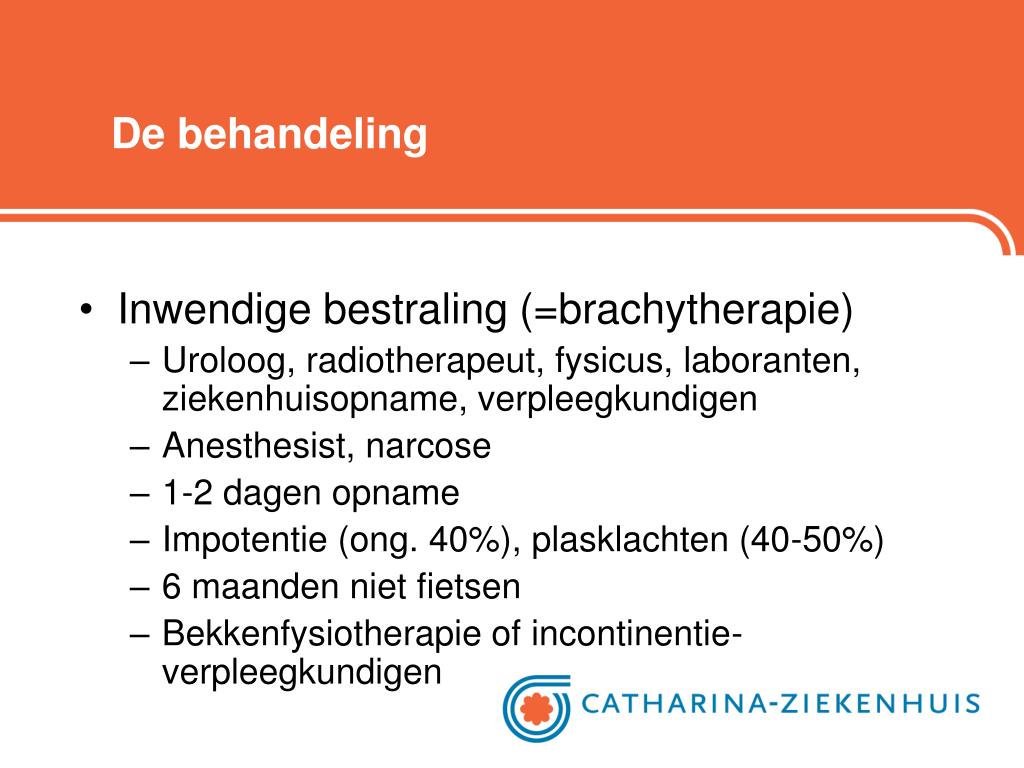 De behandeling

• Inwendige bestraling (=brachytherapie)
– Uroloog, radiotherapeut, fysicus, laboranten, ziekenhuisopname, verpleegkundigen
– Anesthesist, narcose
– 1-2 dagen opname
– Impotentie (ong. 40%), plasklachten (40-50%)
– 6 maanden niet fietsen
– Bekkenfysiotherapie of incontinentie-verpleegkundigen

CATHARINA-ZIEKENHUIS